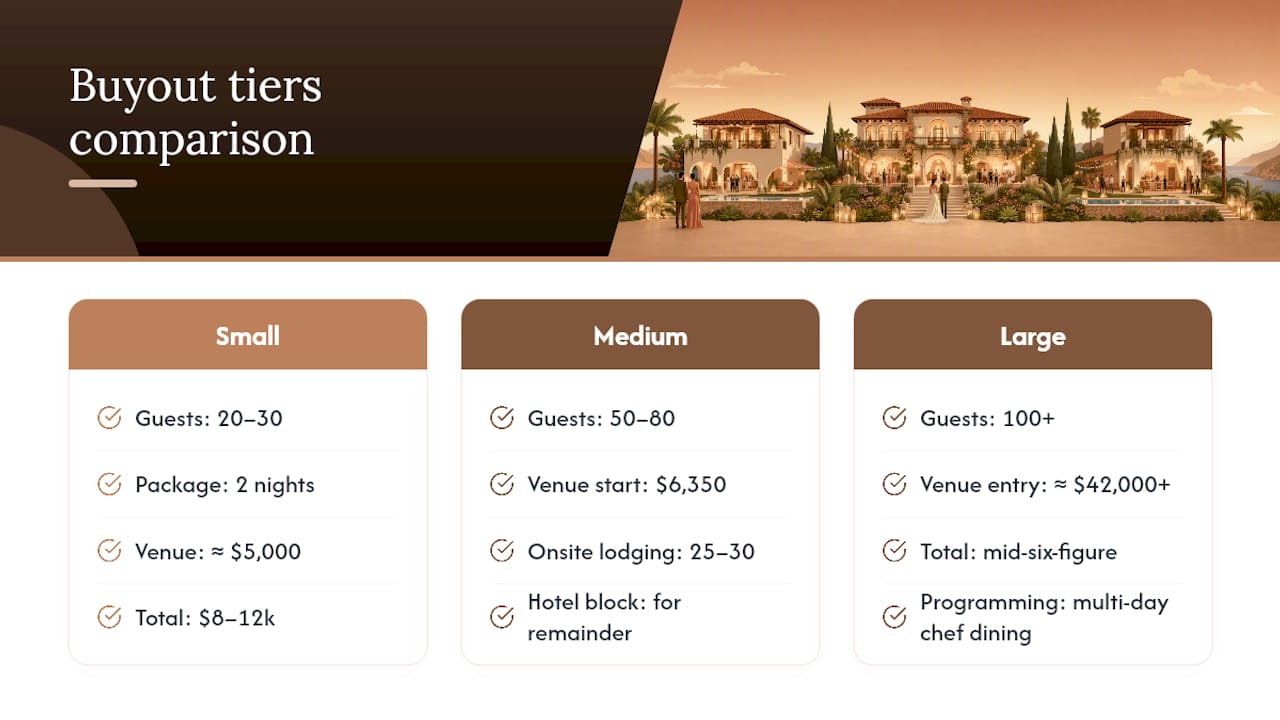 Buyout tiers comparison

Small

Guests: 20–30

Package: 2 nights

Venue: ≈ $5,000

Total: $8–12k

Medium

Guests: 50–80

Venue start: $6,350

Onsite lodging: 25–30

Hotel block: for remainder

Large

Guests: 100+

Venue entry: ≈ $42,000+

Total: mid-six-figure

Programming: multi-day chef dining